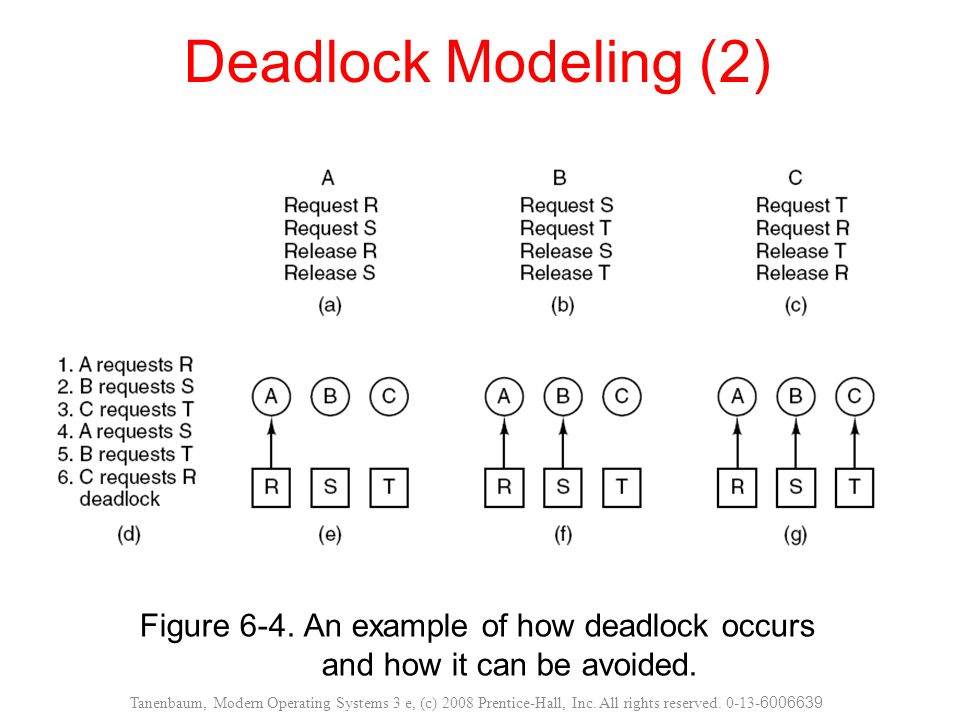 Deadlock Modeling (2)

A
Request R
Request S
Release R
Release S
(a)

B
Request S
Request T
Release S
Release T
(b)

C
Request T
Request R
Release T
Release R
(c)

1. A requests R
2. B requests S
3. C requests T
4. A requests S
5. B requests T
6. C requests R
deadlock
(d)

A B C
R S T
(e)

A B C
R S T
(f)

A B C
R S T
(g)

Figure 6-4. An example of how deadlock occurs and how it can be avoided.

Tanenbaum, Modern Operating Systems 3 e, (c) 2008 Prentice-Hall, Inc. All rights reserved. 0-13-6006639